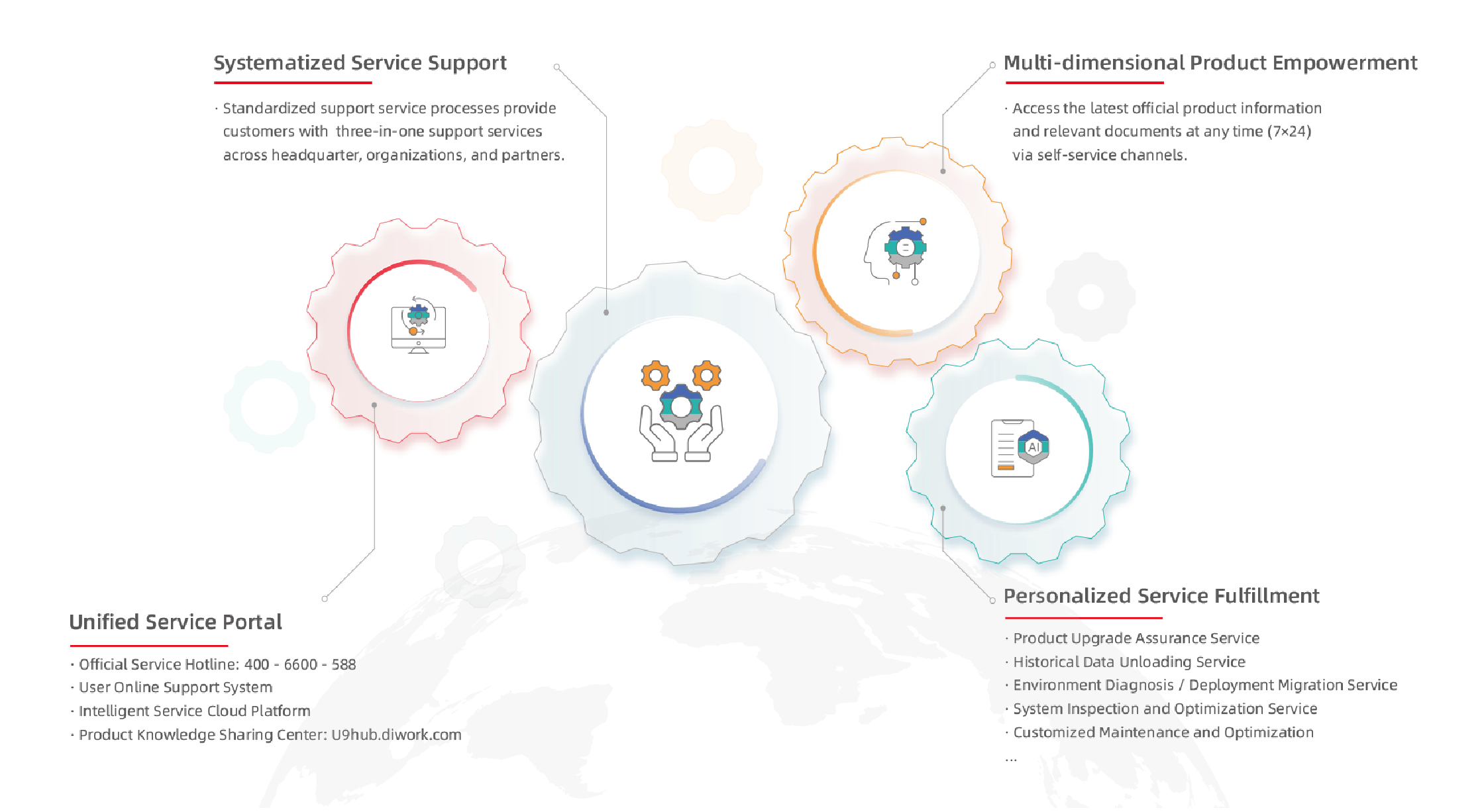 Systematized Service Support

· Standardized support service processes provide customers with three-in-one support services across headquarter, organizations, and partners.

Multi-dimensional Product Empowerment

· Access the latest official product information and relevant documents at any time (7×24) via self-service channels.

AI

Unified Service Portal

· Official Service Hotline: 400 - 6600 - 588
· User Online Support System
· Intelligent Service Cloud Platform
· Product Knowledge Sharing Center: U9hub.diwork.com

Personalized Service Fulfillment

· Product Upgrade Assurance Service
· Historical Data Unloading Service
· Environment Diagnosis / Deployment Migration Service
· System Inspection and Optimization Service
· Customized Maintenance and Optimization
...